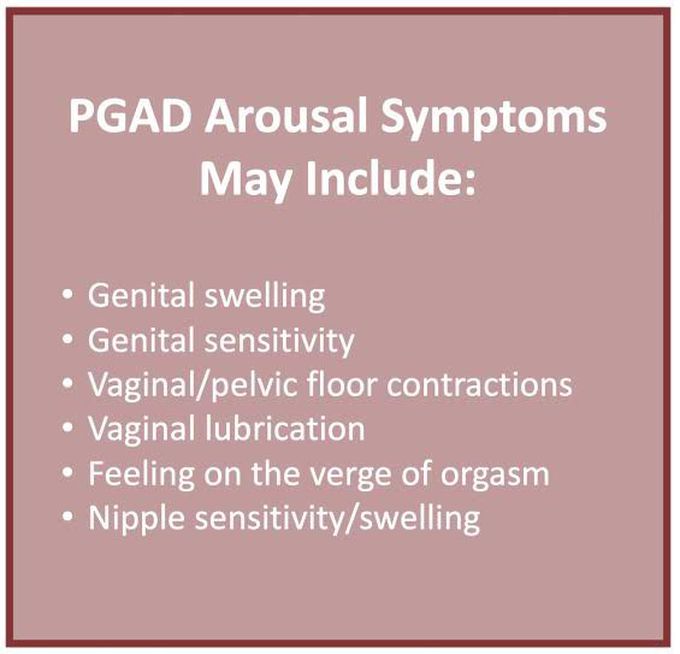 PGAD Arousal Symptoms May Include:

• Genital swelling
• Genital sensitivity
• Vaginal/pelvic floor contractions
• Vaginal lubrication
• Feeling on the verge of orgasm
• Nipple sensitivity/swelling